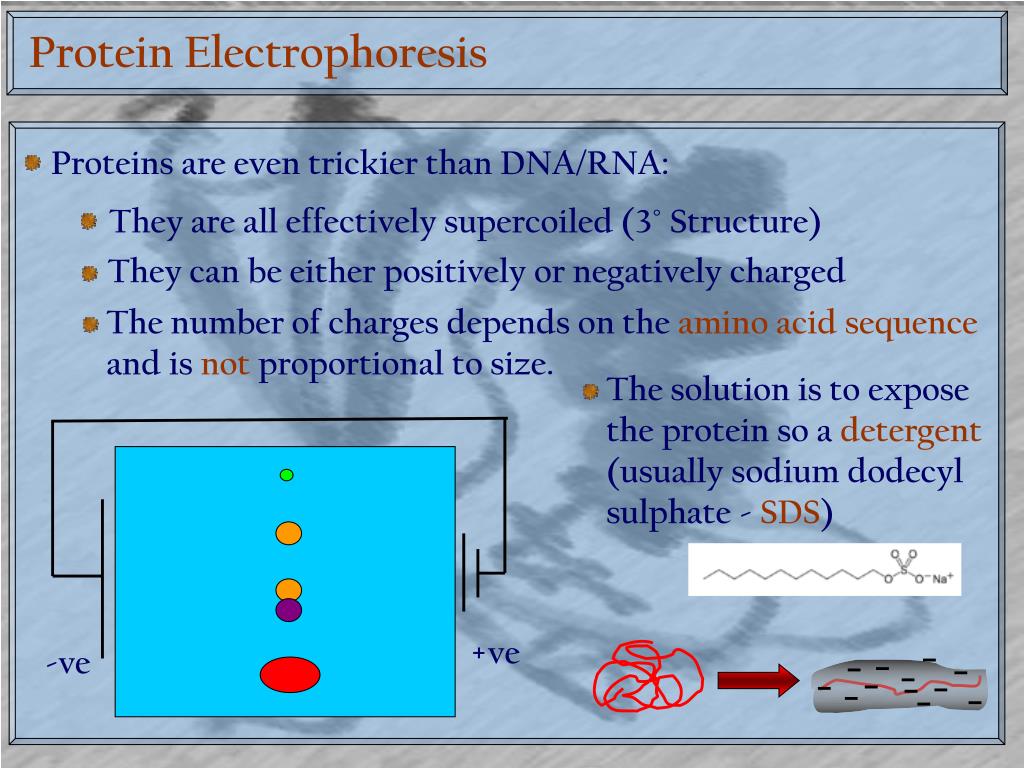 Protein Electrophoresis

Proteins are even trickier than DNA/RNA:

They are all effectively supercoiled (3° Structure)

They can be either positively or negatively charged

The number of charges depends on the amino acid sequence and is not proportional to size.

The solution is to expose the protein so a detergent (usually sodium dodecyl sulphate - SDS)

O O
S
O O⁻ Na⁺

-ve

+ve